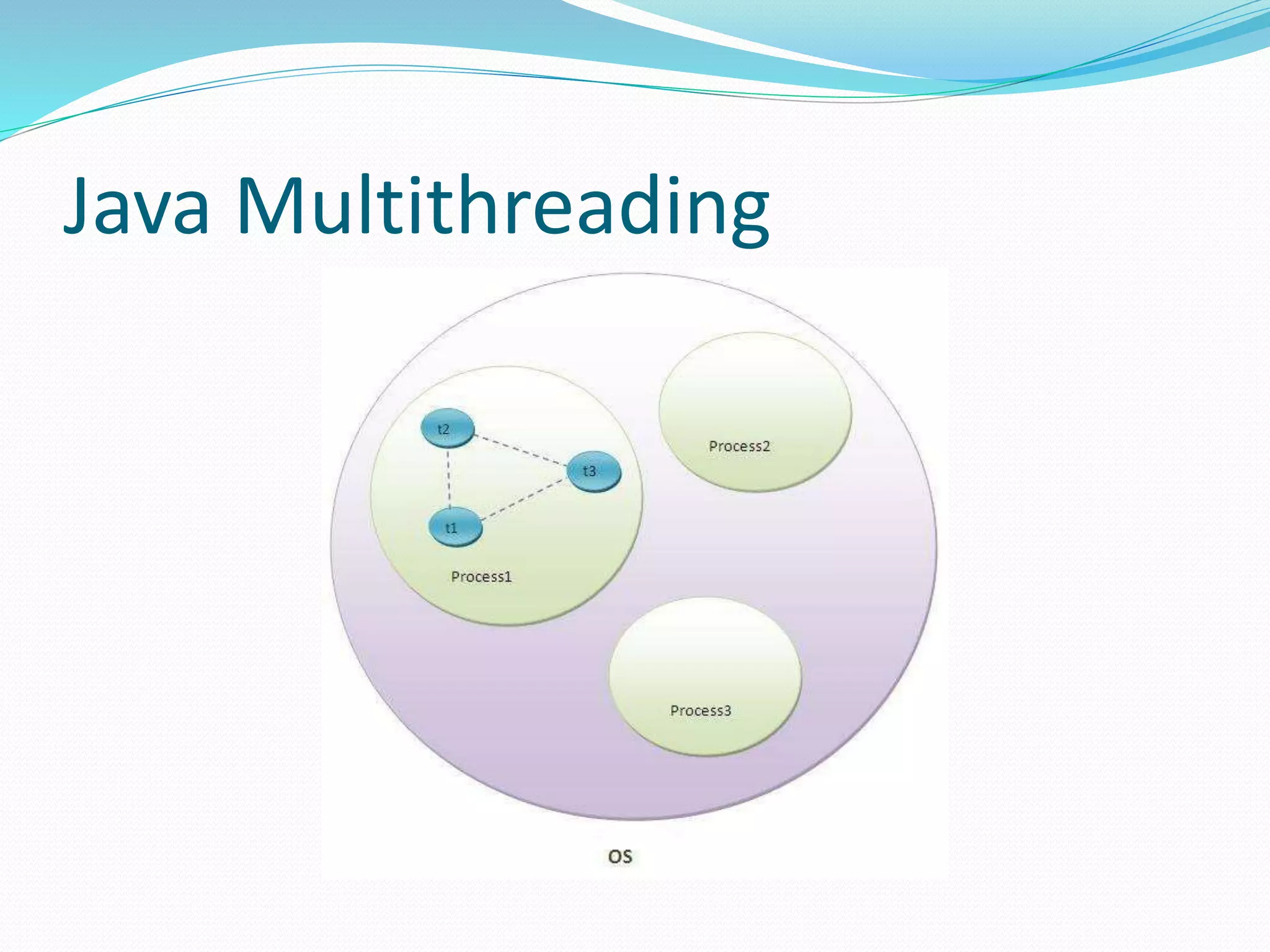 Java Multithreading

t2

t3

t1

Process1

Process2

Process3

OS